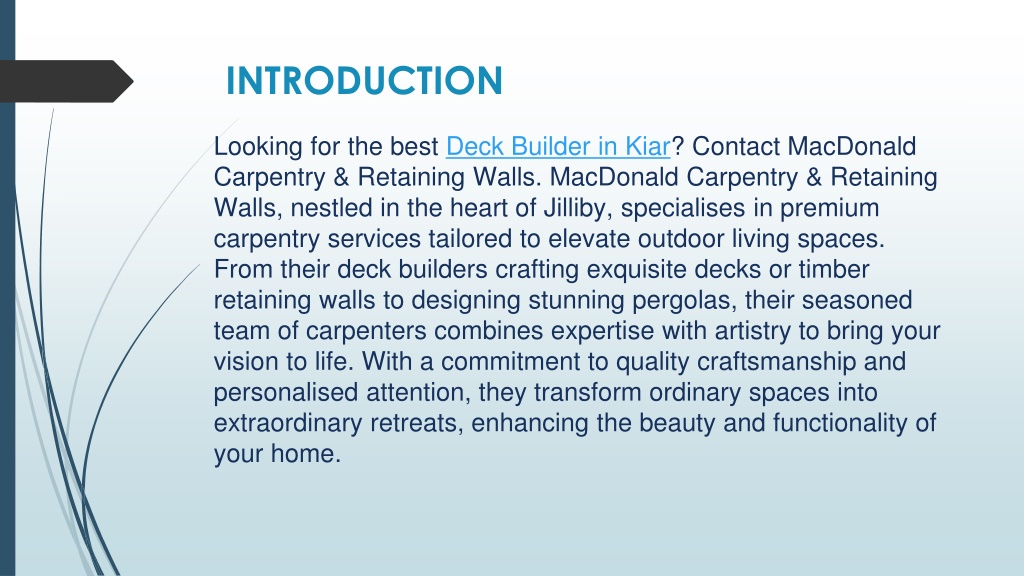 INTRODUCTION

Looking for the best Deck Builder in Kiar? Contact MacDonald Carpentry & Retaining Walls. MacDonald Carpentry & Retaining Walls, nestled in the heart of Jilliby, specialises in premium carpentry services tailored to elevate outdoor living spaces. From their deck builders crafting exquisite decks or timber retaining walls to designing stunning pergolas, their seasoned team of carpenters combines expertise with artistry to bring your vision to life. With a commitment to quality craftsmanship and personalised attention, they transform ordinary spaces into extraordinary retreats, enhancing the beauty and functionality of your home.